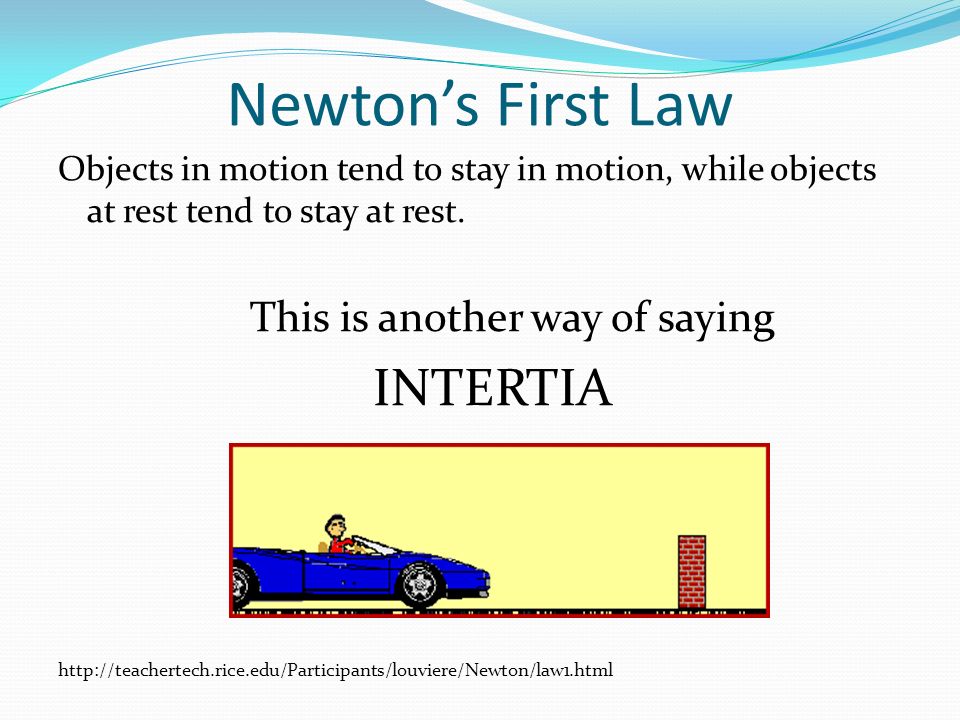 Newton’s First Law

Objects in motion tend to stay in motion, while objects at rest tend to stay at rest.

This is another way of saying

INTERTIA

http://teachertech.rice.edu/Participants/louviere/Newton/law1.html